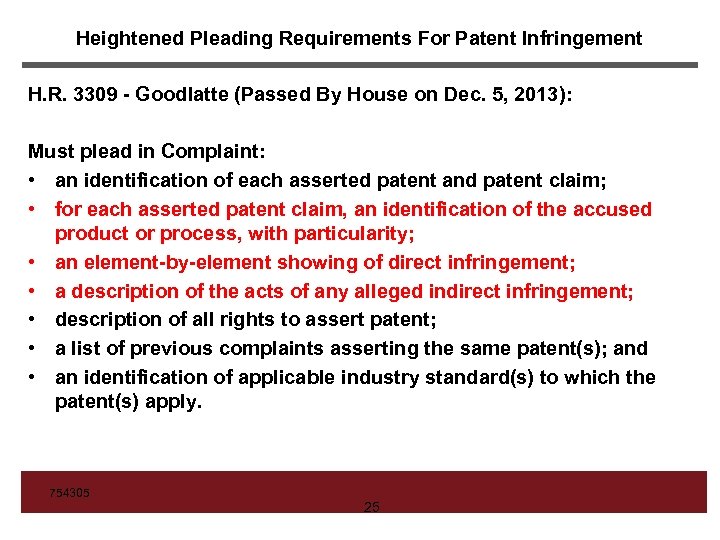 Heightened Pleading Requirements For Patent Infringement

H.R. 3309 - Goodlatte (Passed By House on Dec. 5, 2013):

Must plead in Complaint:
• an identification of each asserted patent and patent claim;
• for each asserted patent claim, an identification of the accused product or process, with particularity;
• an element-by-element showing of direct infringement;
• a description of the acts of any alleged indirect infringement;
• description of all rights to assert patent;
• a list of previous complaints asserting the same patent(s); and
• an identification of applicable industry standard(s) to which the patent(s) apply.

754305

25